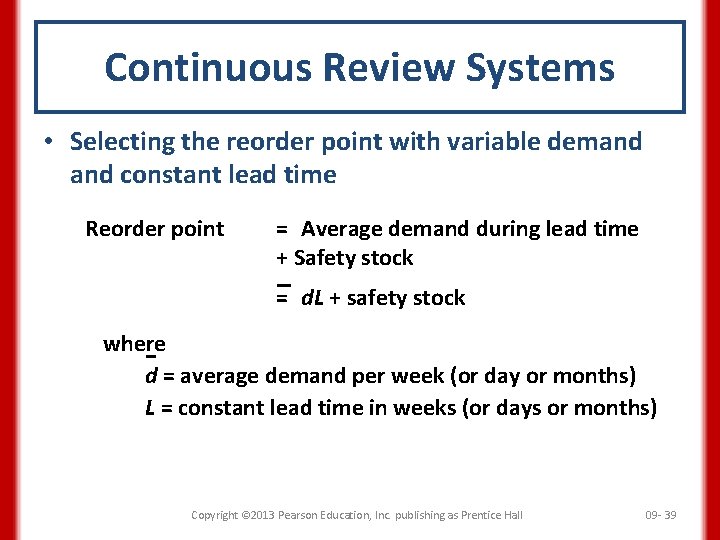 Continuous Review Systems

• Selecting the reorder point with variable demand and constant lead time

Reorder point = Average demand during lead time + Safety stock

= $\bar{d}L$ + safety stock

where

$\bar{d}$ = average demand per week (or day or months)

$L$ = constant lead time in weeks (or days or months)

Copyright ©2013 Pearson Education, Inc. publishing as Prentice Hall

09- 39